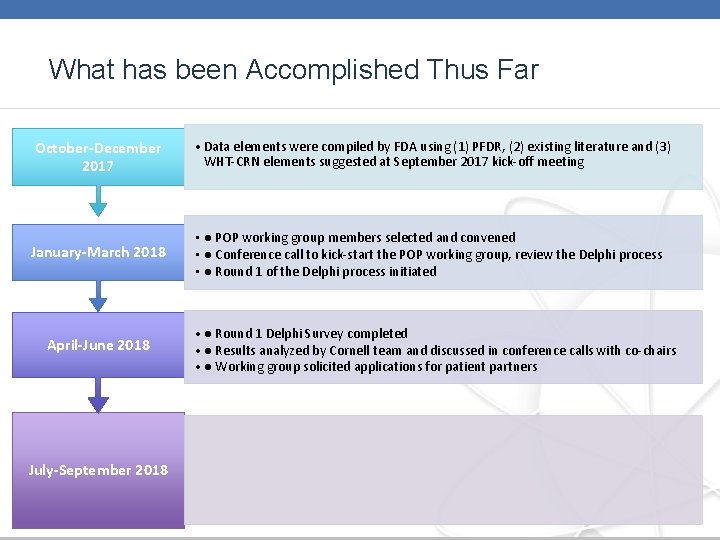 What has been Accomplished Thus Far

October-December 2017

• Data elements were compiled by FDA using (1) PFDR, (2) existing literature and (3) WHT-CRN elements suggested at September 2017 kick-off meeting

January-March 2018

• ● POP working group members selected and convened
• ● Conference call to kick-start the POP working group, review the Delphi process
• ● Round 1 of the Delphi process initiated

April-June 2018

• ● Round 1 Delphi Survey completed
• ● Results analyzed by Cornell team and discussed in conference calls with co-chairs
• ● Working group solicited applications for patient partners

July-September 2018